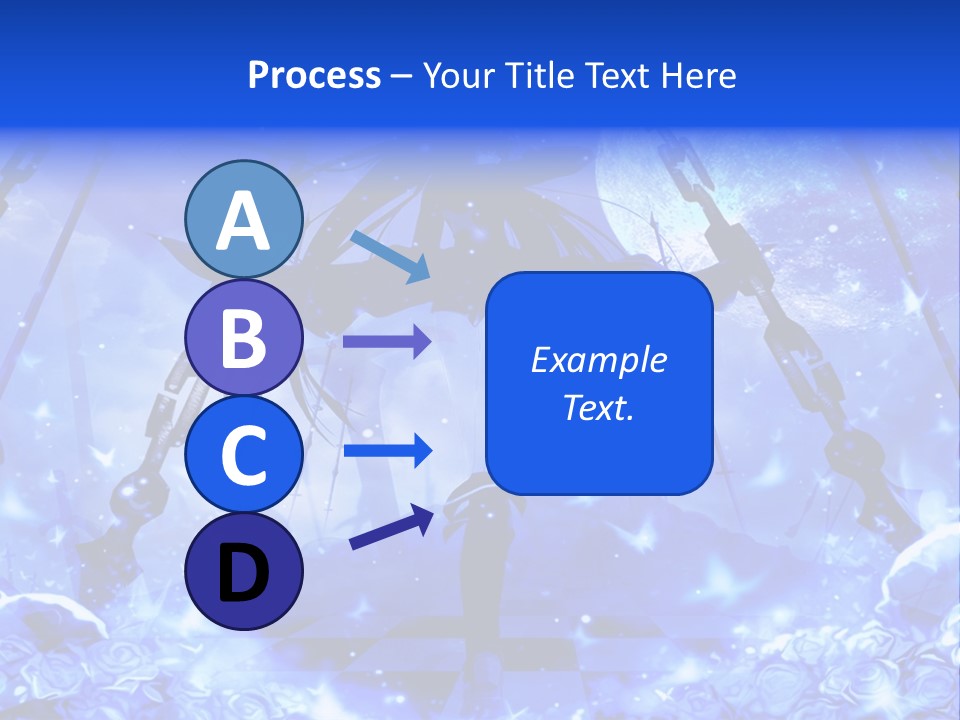 Process – Your Title Text Here

A

B

C

D

Example Text.